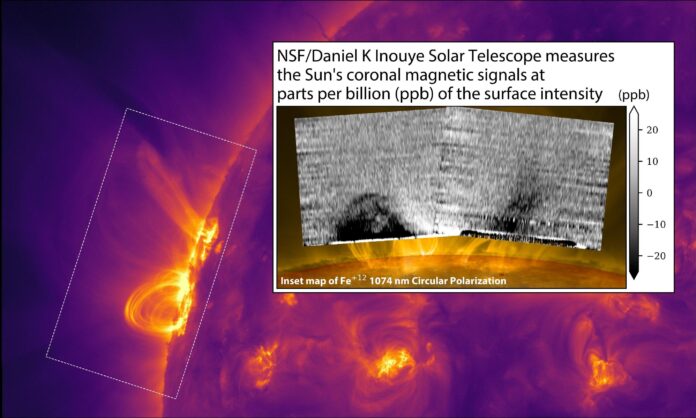 NSF/Daniel K Inouye Solar Telescope measures the Sun's coronal magnetic signals at parts per billion (ppb) of the surface intensity

(ppb)

20

10

0

−10

−20

Inset map of $Fe^{+12}$ 1074 nm Circular Polarization